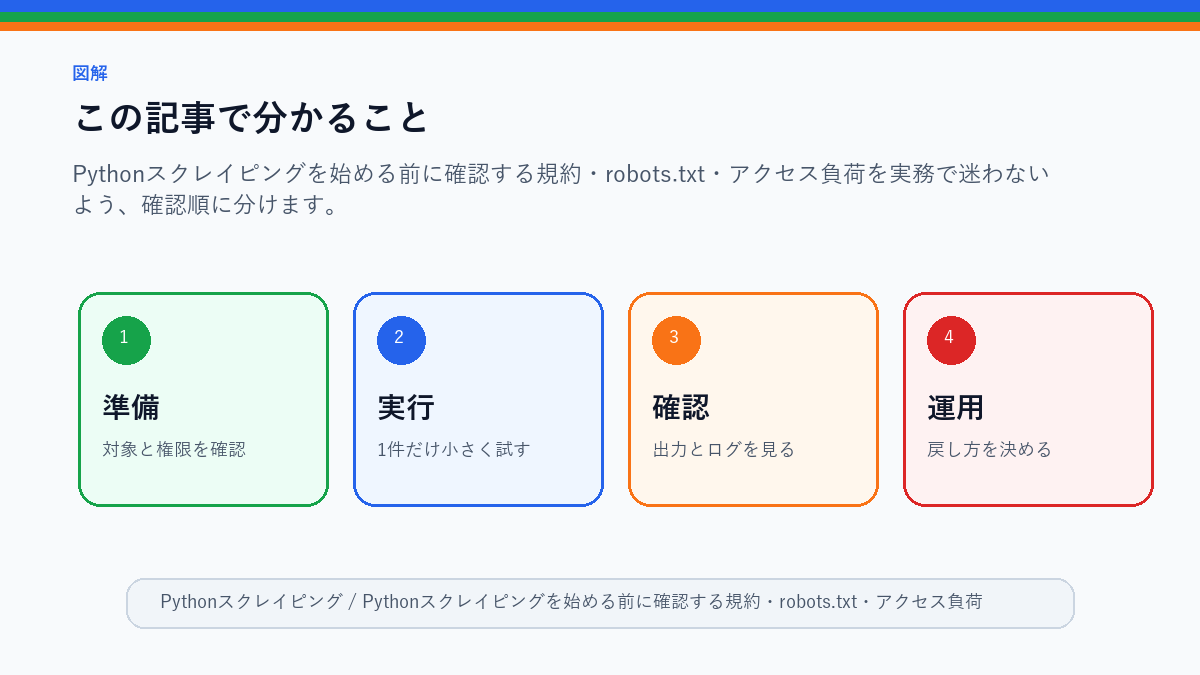 図解

この記事で分かること

Pythonスクレイピングを始める前に確認する規約・robots.txt・アクセス負荷を実務で迷わないよう、確認順に分けます。

1
準備
対象と権限を確認

2
実行
1件だけ小さく試す

3
確認
出力とログを見る

4
運用
戻し方を決める

Pythonスクレイピング / Pythonスクレイピングを始める前に確認する規約・robots.txt・アクセス負荷